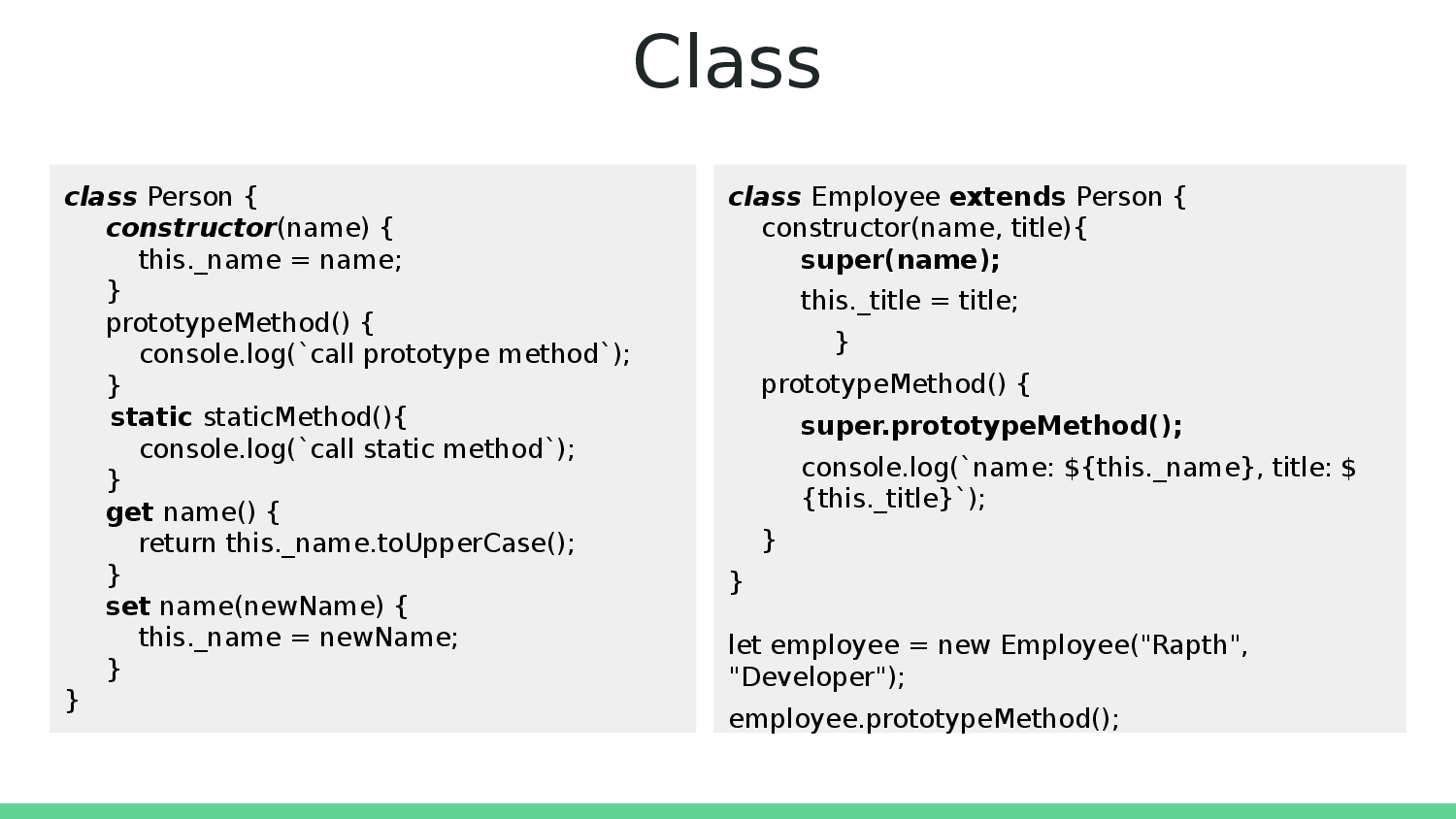 Class

class Person {
constructor(name) {
this._name = name;
}
prototypeMethod() {
console.log(`call prototype method`);
}
static staticMethod(){
console.log(`call static method`);
}
get name() {
return this._name.toUpperCase();
}
set name(newName) {
this._name = newName;
}
}

class Employee extends Person {
constructor(name, title){
super(name);
this._title = title;
}
prototypeMethod() {
super.prototypeMethod();
console.log(`name: ${this._name}, title: ${this._title}`);
}
}

let employee = new Employee("Rapth", "Developer");
employee.prototypeMethod();